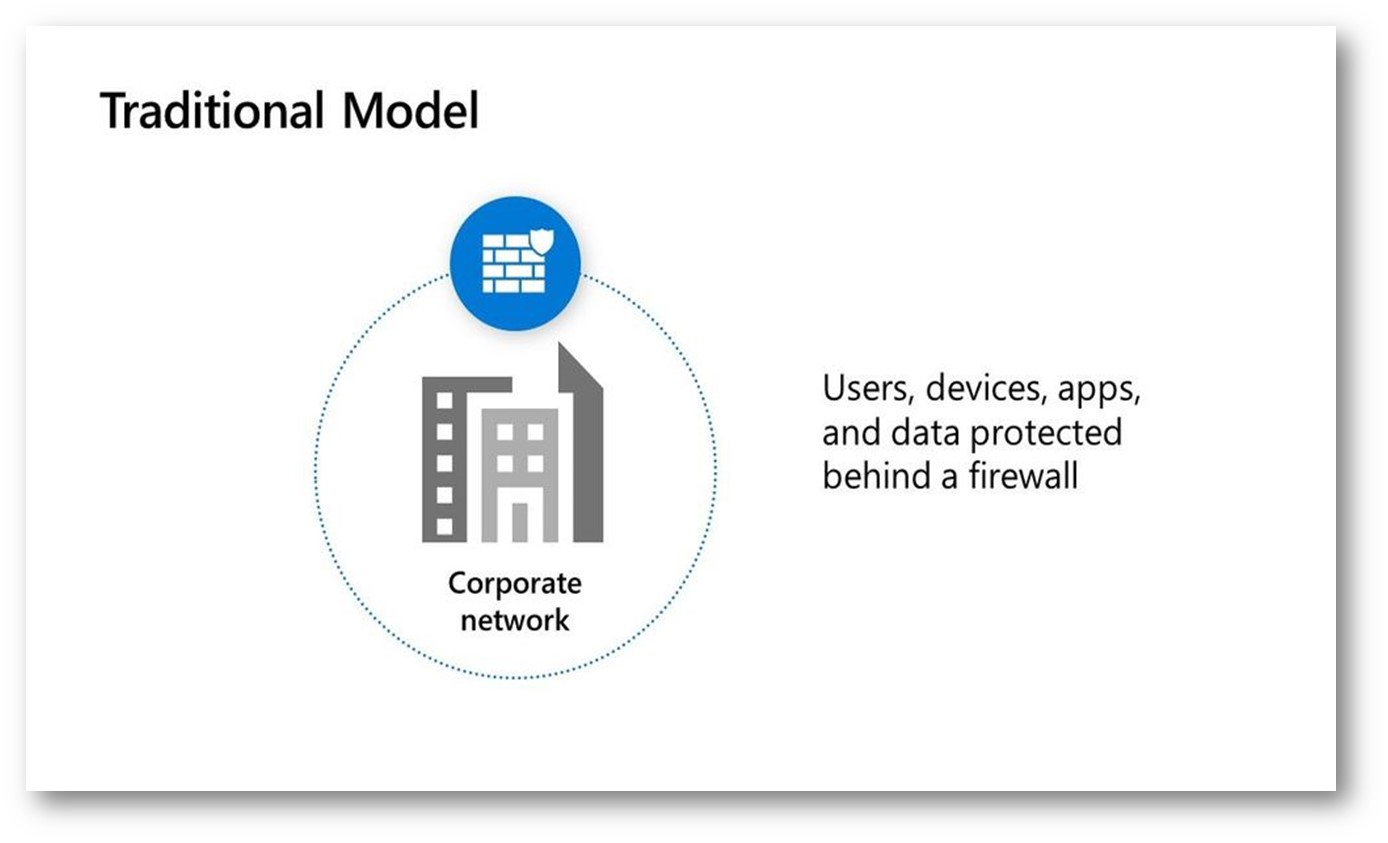 Traditional Model

Corporate network

Users, devices, apps, and data protected behind a firewall